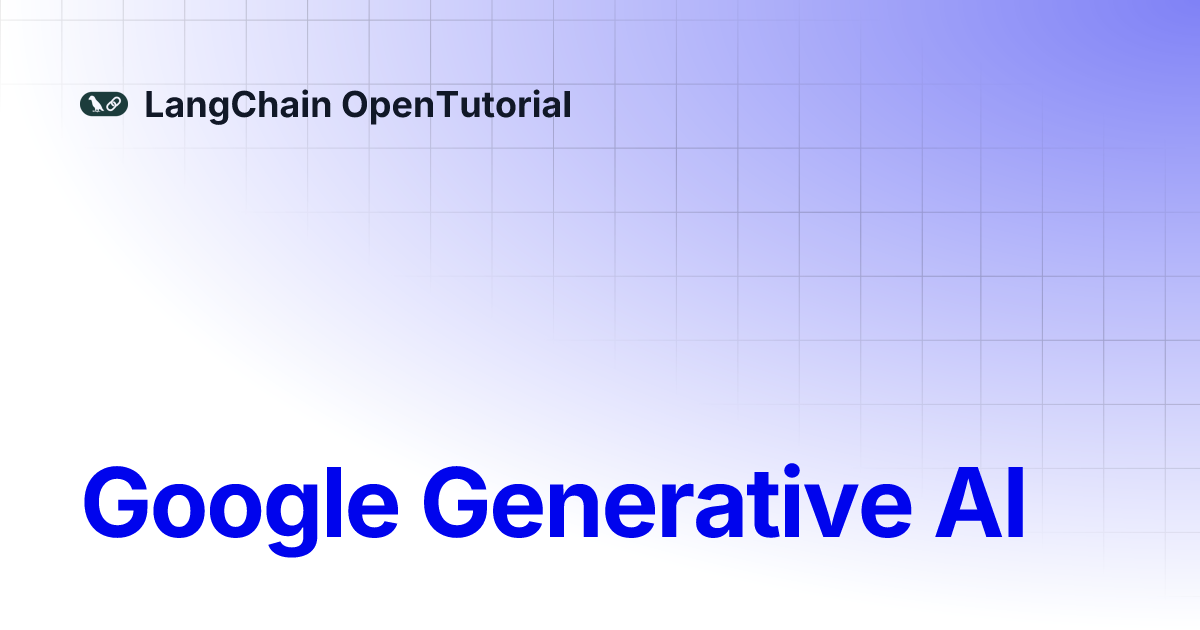 LangChain OpenTutorial

Google Generative AI